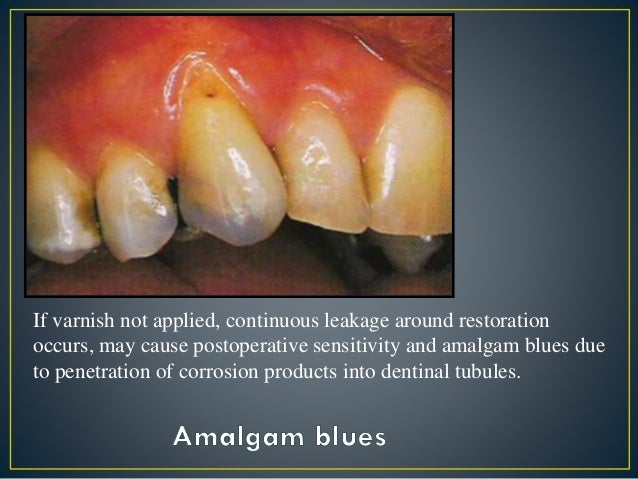 If varnish not applied, continuous leakage around restoration occurs, may cause postoperative sensitivity and amalgam blues due to penetration of corrosion products into dentinal tubules.

Amalgam blues